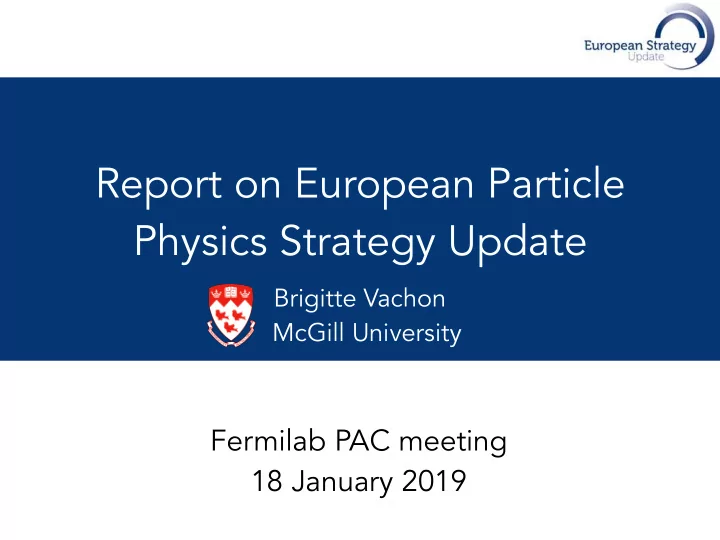 European Strategy
Update

Report on European Particle Physics Strategy Update

Brigitte Vachon
McGill University

Fermilab PAC meeting
18 January 2019